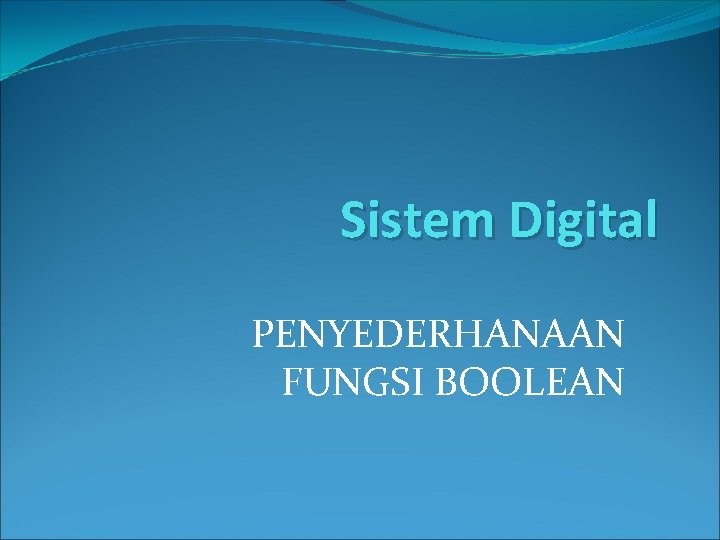 Sistem Digital

PENYEDERHANAAN FUNGSI BOOLEAN